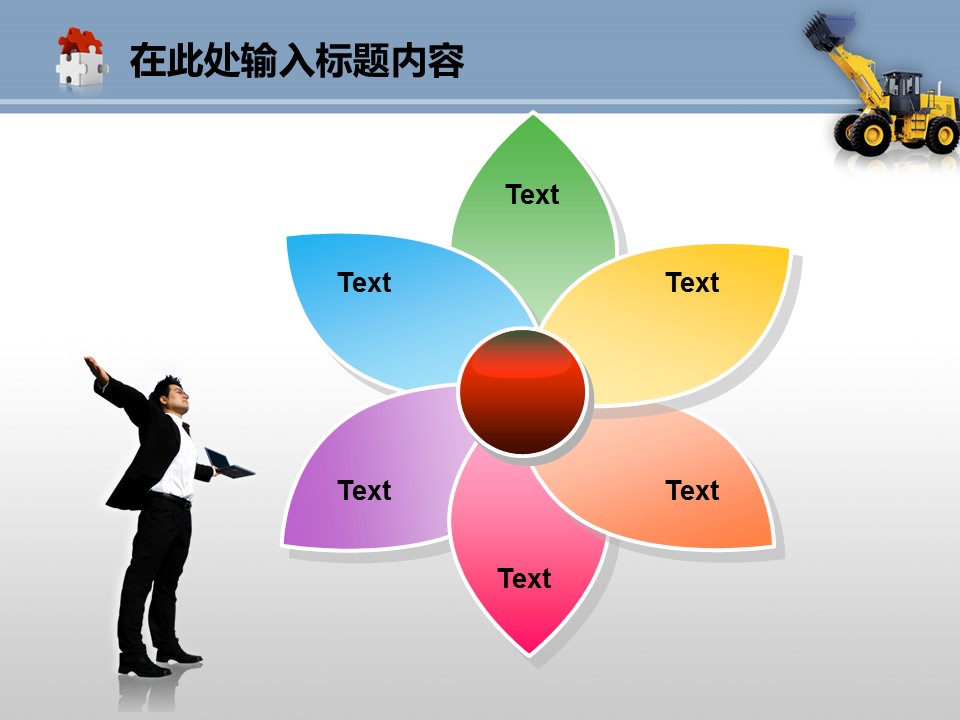 在此处输入标题内容

Text

Text

Text

Text

Text

Text